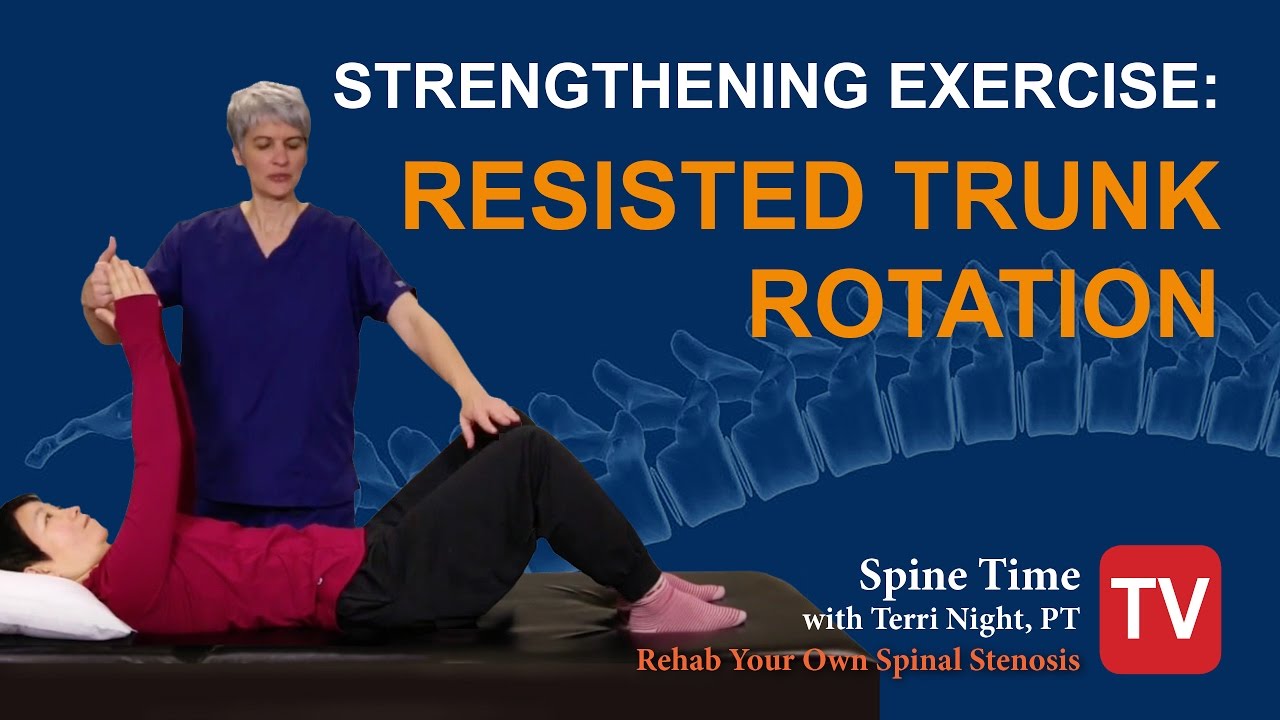 STRENGTHENING EXERCISE:
RESISTED TRUNK ROTATION

Spine Time
with Terri Night, PT
Rehab Your Own Spinal Stenosis

TV